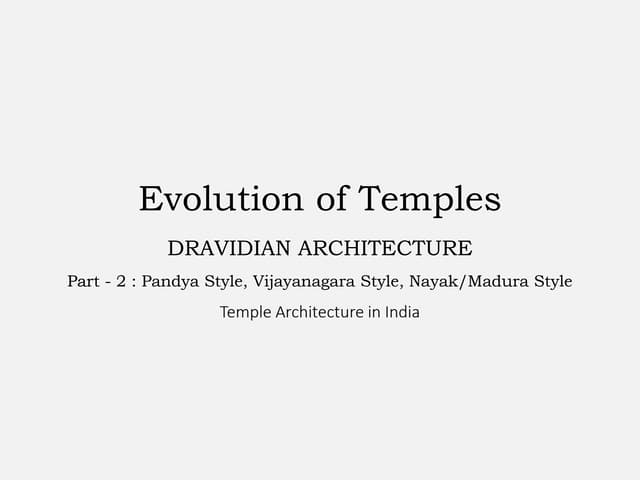 Evolution of Temples

DRAVIDIAN ARCHITECTURE

Part - 2 : Pandya Style, Vijayanagara Style, Nayak/Madura Style

Temple Architecture in India